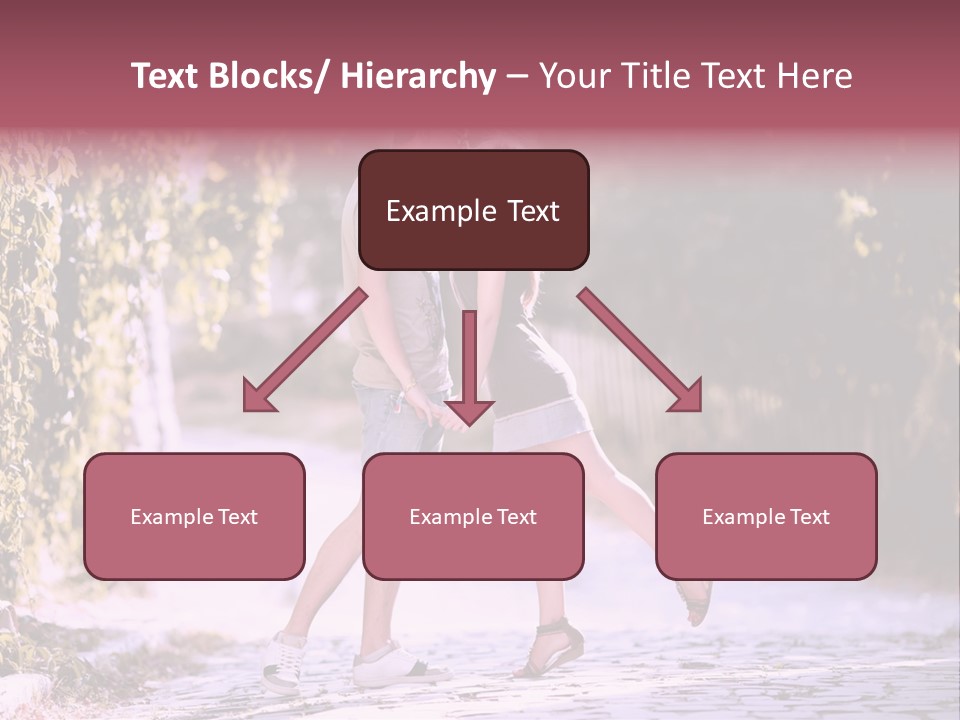 Text Blocks/ Hierarchy – Your Title Text Here

Example Text

Example Text

Example Text

Example Text